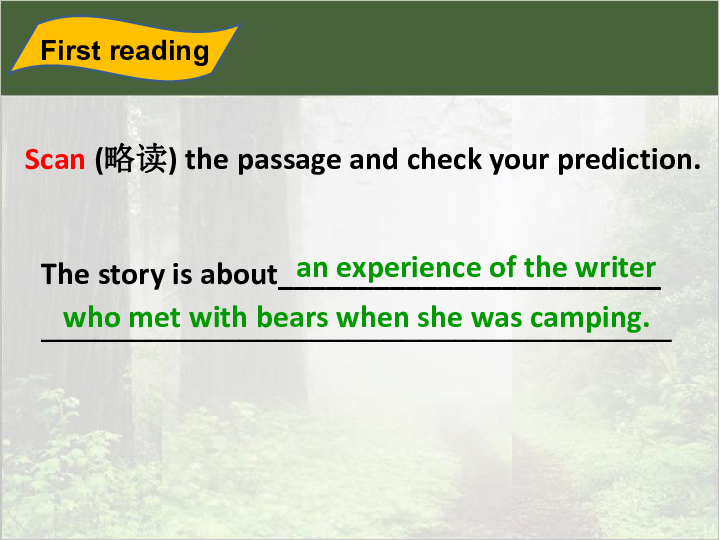 First reading

Scan (略读) the passage and check your prediction.

The story is about an experience of the writer who met with bears when she was camping.